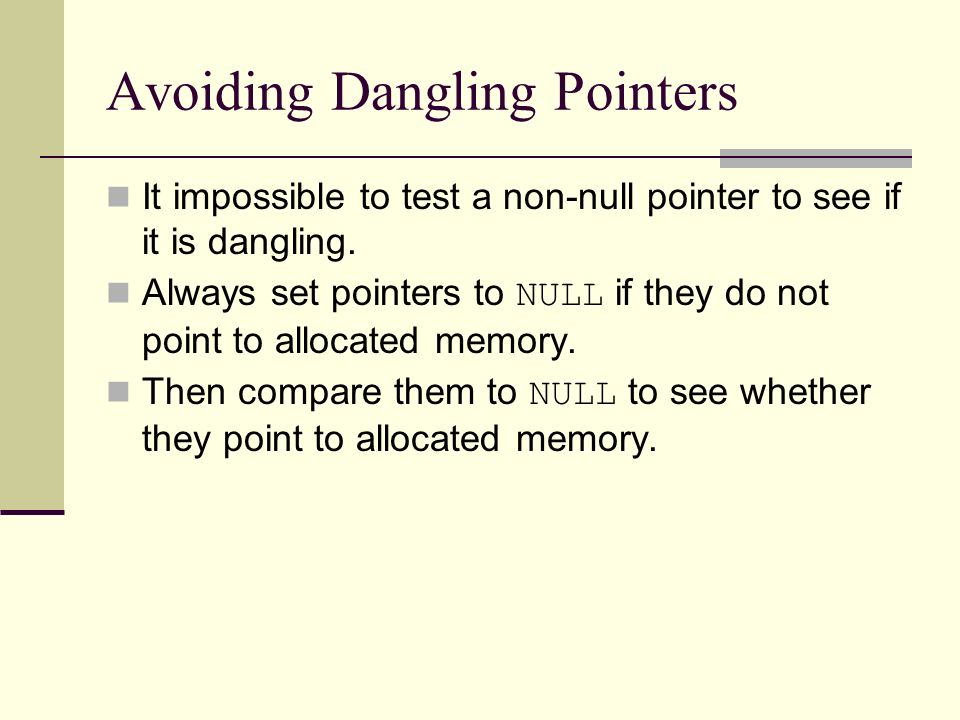 Avoiding Dangling Pointers

It impossible to test a non-null pointer to see if it is dangling.

Always set pointers to NULL if they do not point to allocated memory.

Then compare them to NULL to see whether they point to allocated memory.